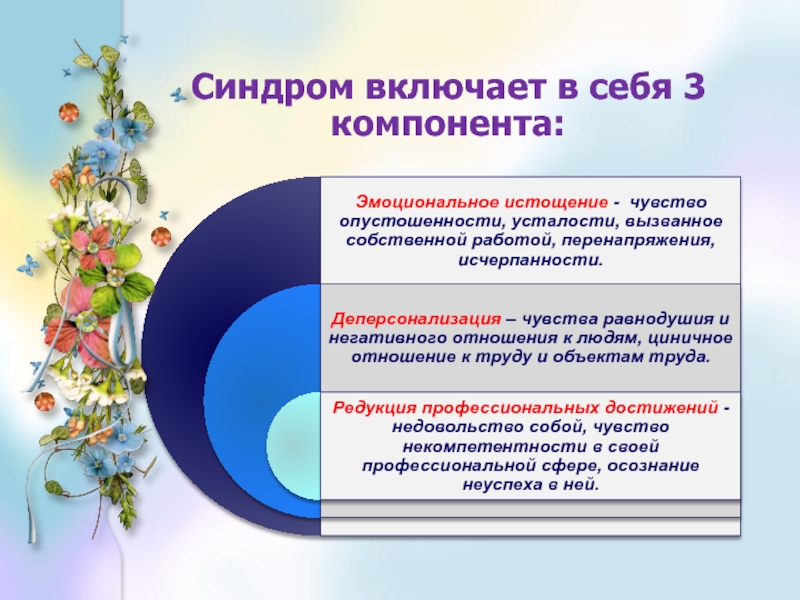 Синдром включает в себя 3 компонента:

Эмоциональное истощение - чувство опустошенности, усталости, вызванное собственной работой, перенапряжения, исчерпанности.

Деперсонализация – чувства равнодушия и негативного отношения к людям, циничное отношение к труду и объектам труда.

Редукция профессиональных достижений - недовольство собой, чувство некомпетентности в своей профессиональной сфере, осознание неуспеха в ней.